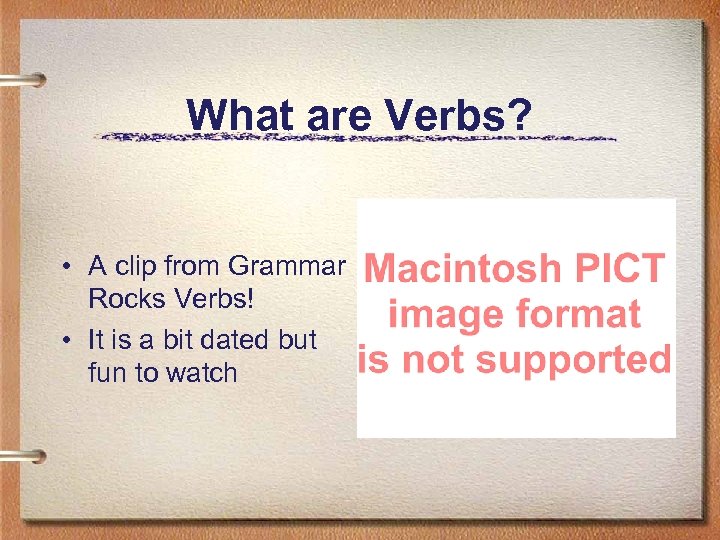 What are Verbs?

• A clip from Grammar Rocks Verbs!
• It is a bit dated but fun to watch

Macintosh PICT image format is not supported